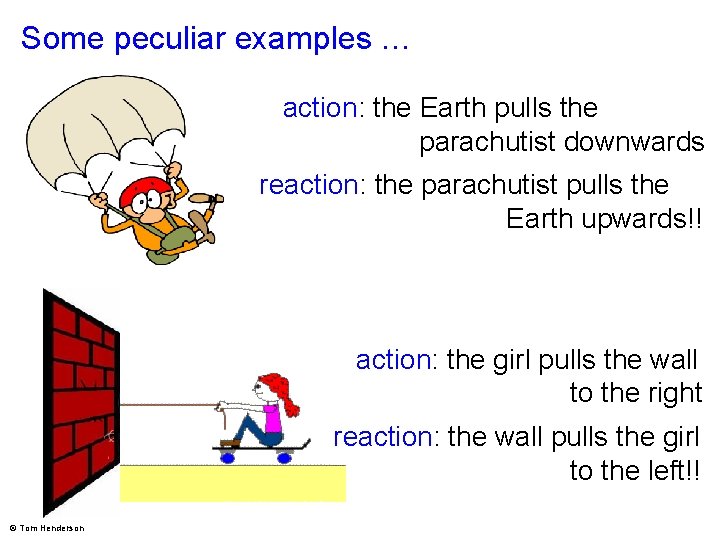 Some peculiar examples …

action: the Earth pulls the parachutist downwards

reaction: the parachutist pulls the Earth upwards!!

action: the girl pulls the wall to the right

reaction: the wall pulls the girl to the left!!

© Tom Henderson